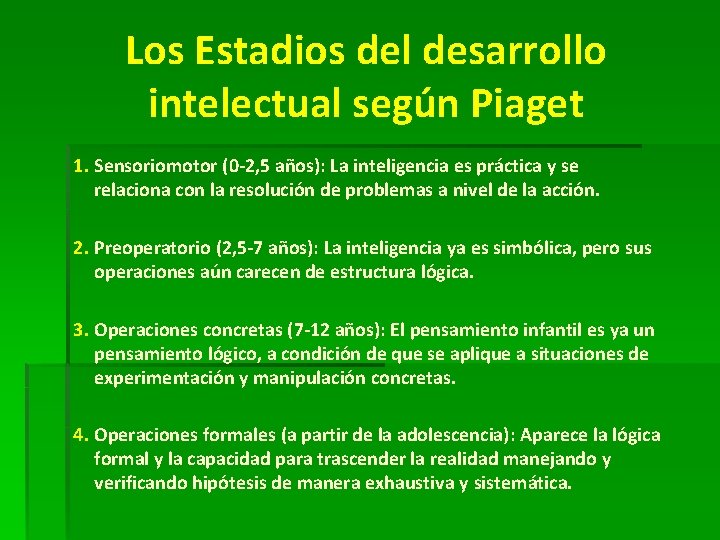 Los Estadios del desarrollo intelectual según Piaget

1. Sensoriomotor (0-2,5 años): La inteligencia es práctica y se relaciona con la resolución de problemas a nivel de la acción.

2. Preoperatorio (2,5-7 años): La inteligencia ya es simbólica, pero sus operaciones aún carecen de estructura lógica.

3. Operaciones concretas (7-12 años): El pensamiento infantil es ya un pensamiento lógico, a condición de que se aplique a situaciones de experimentación y manipulación concretas.

4. Operaciones formales (a partir de la adolescencia): Aparece la lógica formal y la capacidad para trascender la realidad manejando y verificando hipótesis de manera exhaustiva y sistemática.